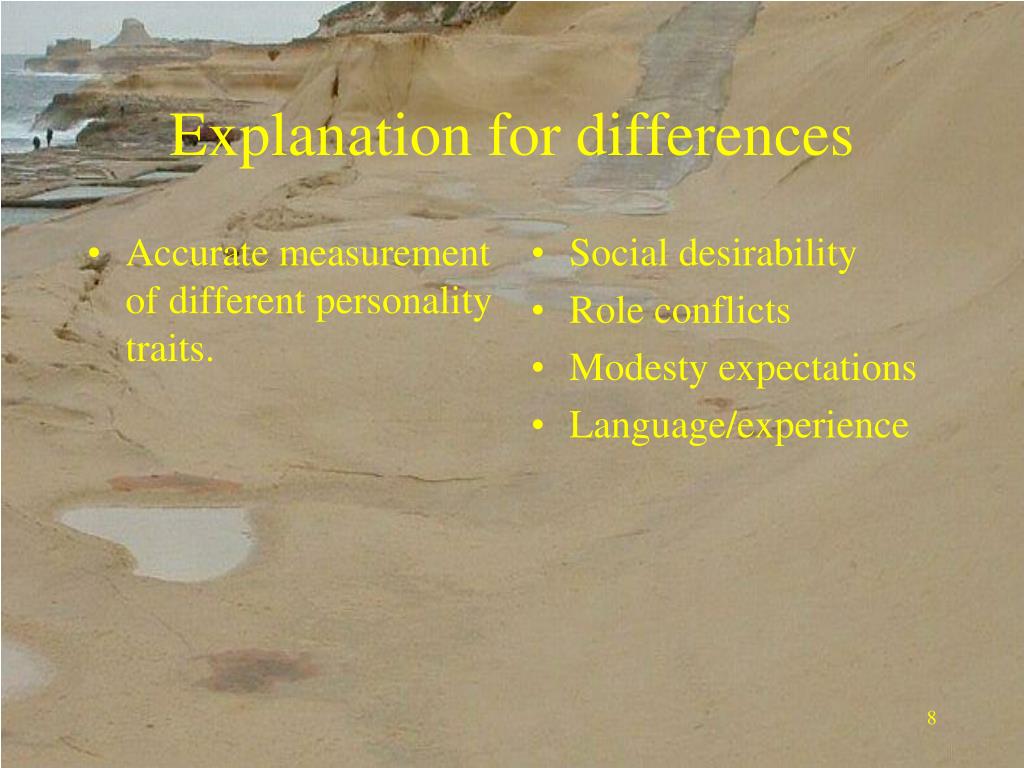 Explanation for differences

• Accurate measurement of different personality traits.

• Social desirability
• Role conflicts
• Modesty expectations
• Language/experience

8